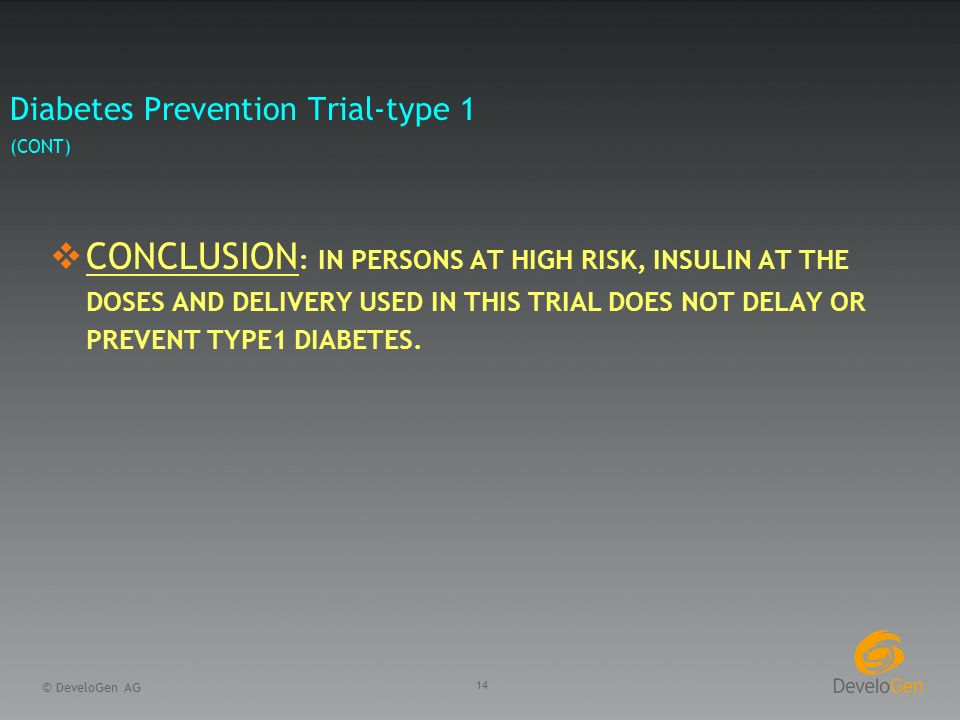 Diabetes Prevention Trial-type 1
(CONT)

❖ CONCLUSION: IN PERSONS AT HIGH RISK, INSULIN AT THE DOSES AND DELIVERY USED IN THIS TRIAL DOES NOT DELAY OR PREVENT TYPE1 DIABETES.

© DeveloGen AG

14

DeveloGen